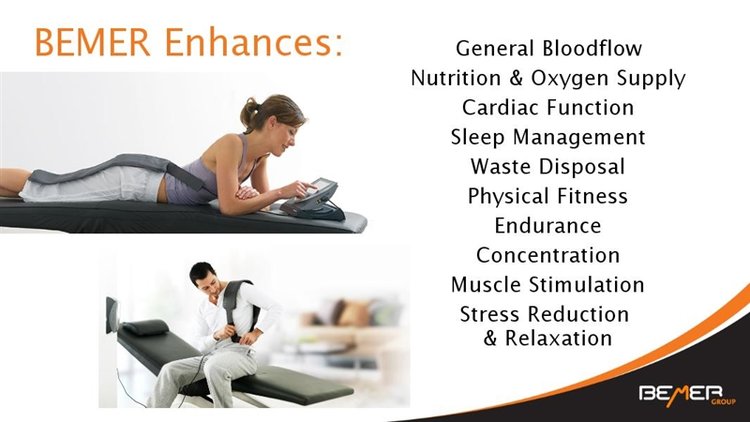 BEMER Enhances:

General Bloodflow
Nutrition & Oxygen Supply
Cardiac Function
Sleep Management
Waste Disposal
Physical Fitness
Endurance
Concentration
Muscle Stimulation
Stress Reduction & Relaxation

BEMER GROUP